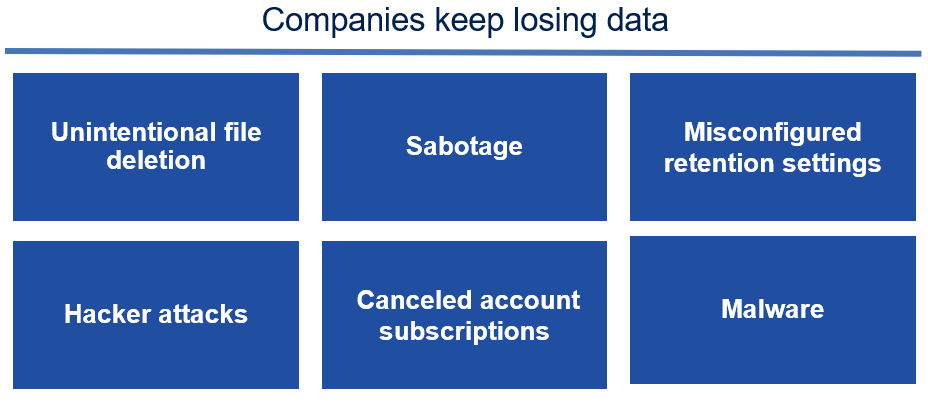 Companies keep losing data

Unintentional file deletion

Sabotage

Misconfigured retention settings

Hacker attacks

Canceled account subscriptions

Malware